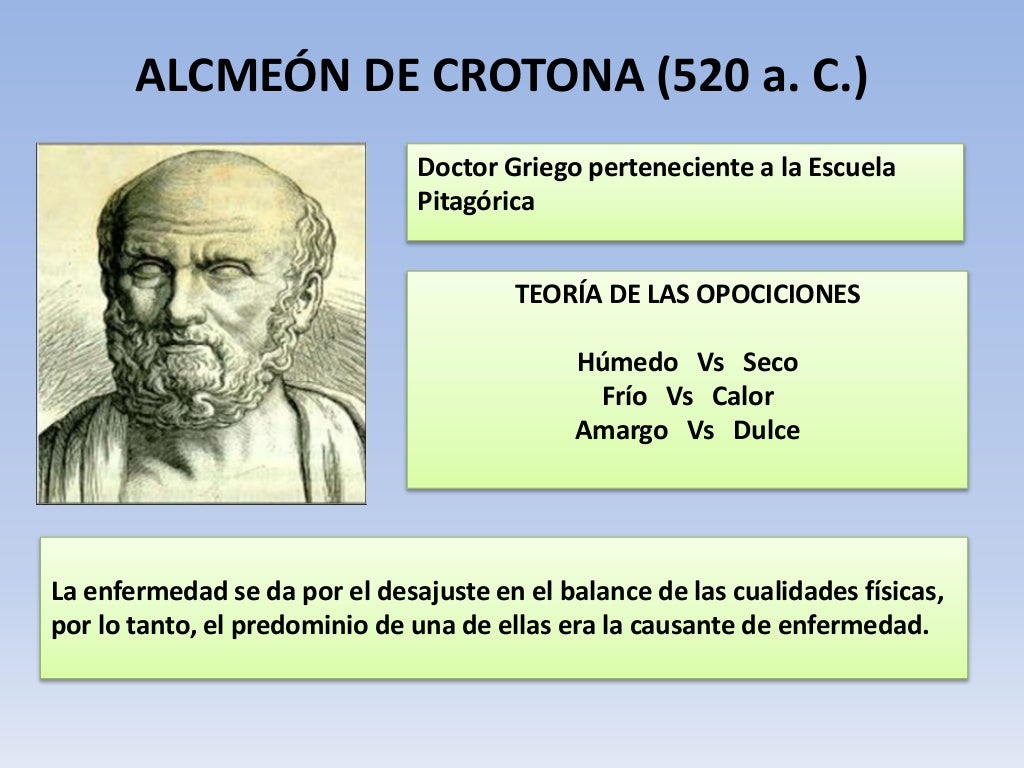 ALCMEÓN DE CROTONA (520 a. C.)

Doctor Griego perteneciente a la Escuela Pitagórica

TEORÍA DE LAS OPOCICIONES

Húmedo Vs Seco
Frío Vs Calor
Amargo Vs Dulce

La enfermedad se da por el desajuste en el balance de las cualidades físicas, por lo tanto, el predominio de una de ellas era la causante de enfermedad.